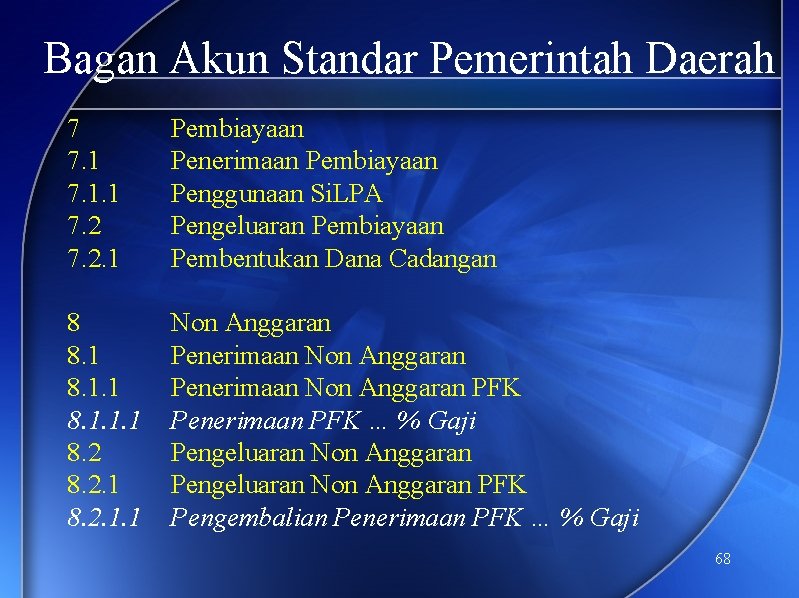 Bagan Akun Standar Pemerintah Daerah

7 Pembiayaan
7.1 Penerimaan Pembiayaan
7.1.1 Penggunaan SiLPA
7.2 Pengeluaran Pembiayaan
7.2.1 Pembentukan Dana Cadangan

8 Non Anggaran
8.1 Penerimaan Non Anggaran
8.1.1 Penerimaan Non Anggaran PFK
8.1.1.1 Penerimaan PFK ... % Gaji
8.2 Pengeluaran Non Anggaran
8.2.1 Pengeluaran Non Anggaran PFK
8.2.1.1 Pengembalian Penerimaan PFK ... % Gaji

68